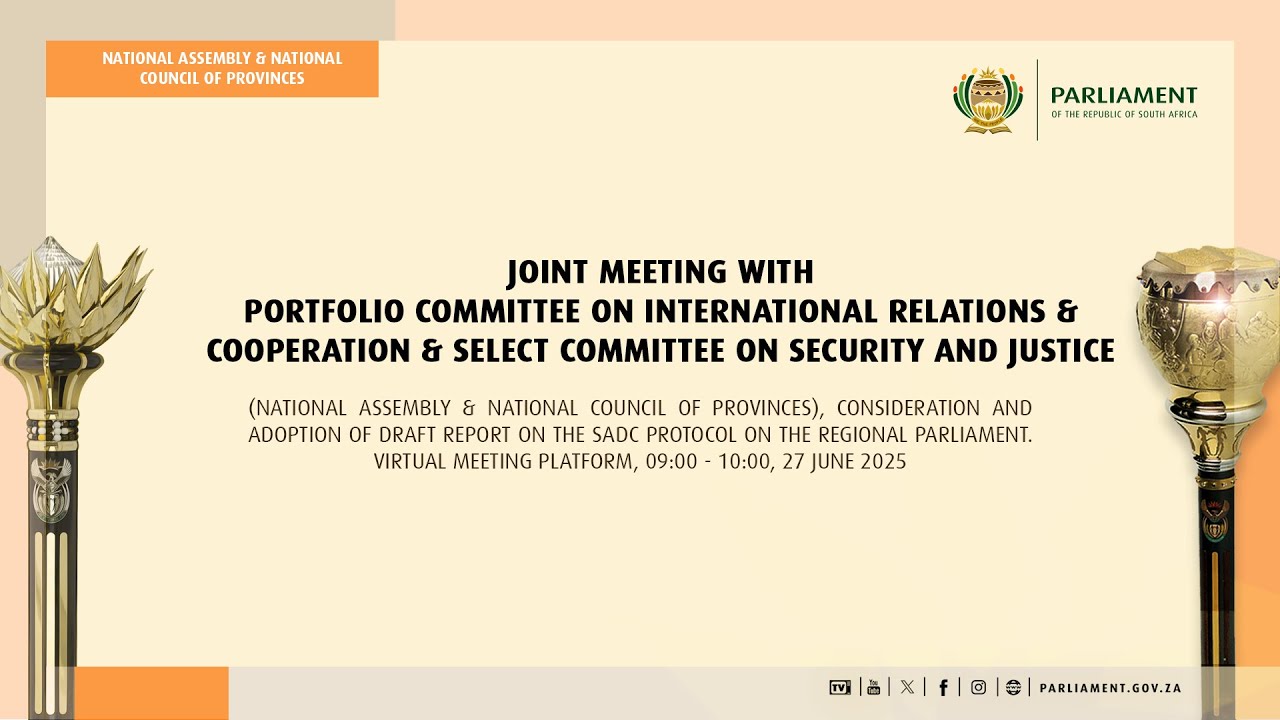 NATIONAL ASSEMBLY & NATIONAL COUNCIL OF PROVINCES

PARLIAMENT
OF THE REPUBLIC OF SOUTH AFRICA

JOINT MEETING WITH
PORTFOLIO COMMITTEE ON INTERNATIONAL RELATIONS & COOPERATION & SELECT COMMITTEE ON SECURITY AND JUSTICE

(NATIONAL ASSEMBLY & NATIONAL COUNCIL OF PROVINCES), CONSIDERATION AND ADOPTION OF DRAFT REPORT ON THE SADC PROTOCOL ON THE REGIONAL PARLIAMENT.
VIRTUAL MEETING PLATFORM, 09:00 - 10:00, 27 JUNE 2025

TV You Tube PARLIAMENT.GOV.ZA